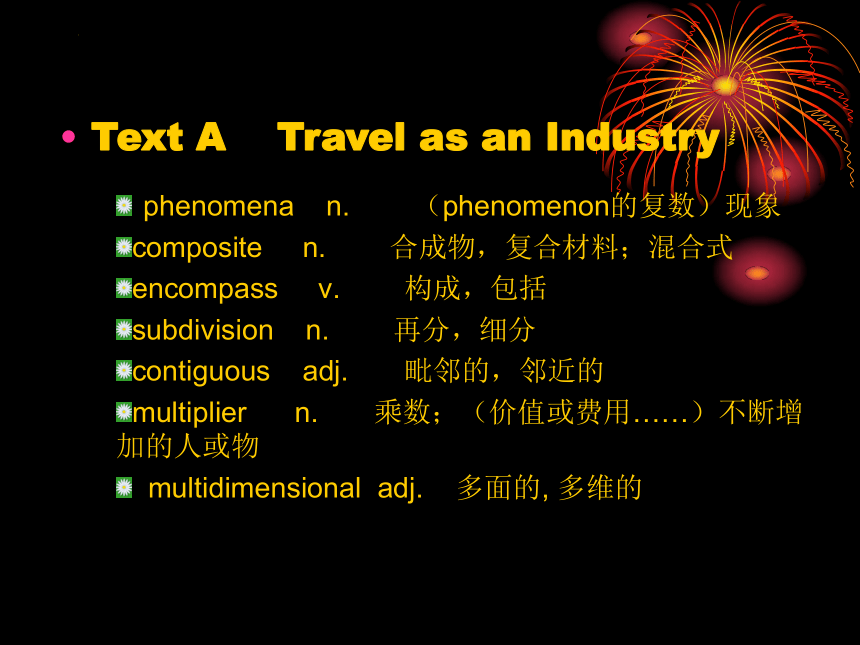 • Text A Travel as an Industry

phenomena n. （phenomenon的复数）现象
composite n. 合成物，复合材料；混合式
encompass v. 构成，包括
subdivision n. 再分，细分
contiguous adj. 毗邻的，邻近的
multiplier n. 乘数；（价值或费用……）不断增加的人或物
multidimensional adj. 多面的, 多维的